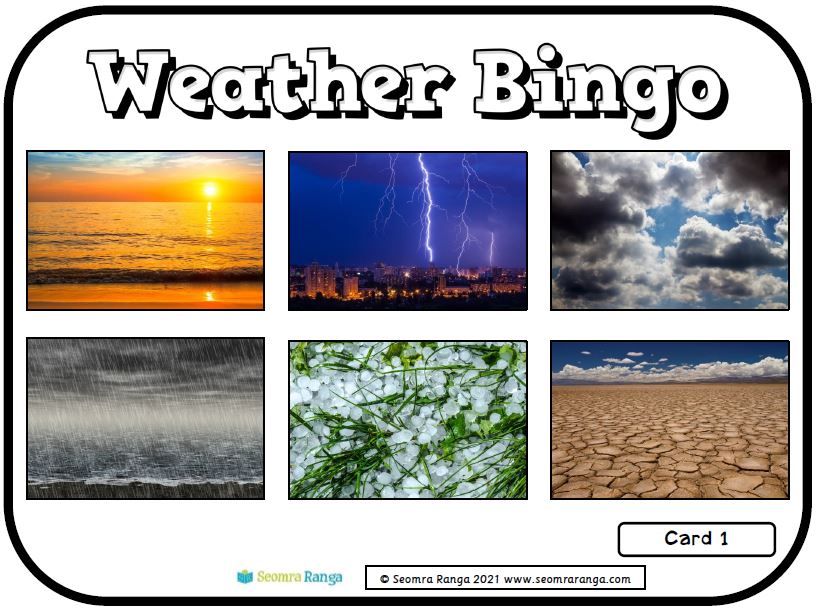 Weather Bingo

Card 1

Seomra Ranga

© Seomra Ranga 2021 www.seomraranga.com